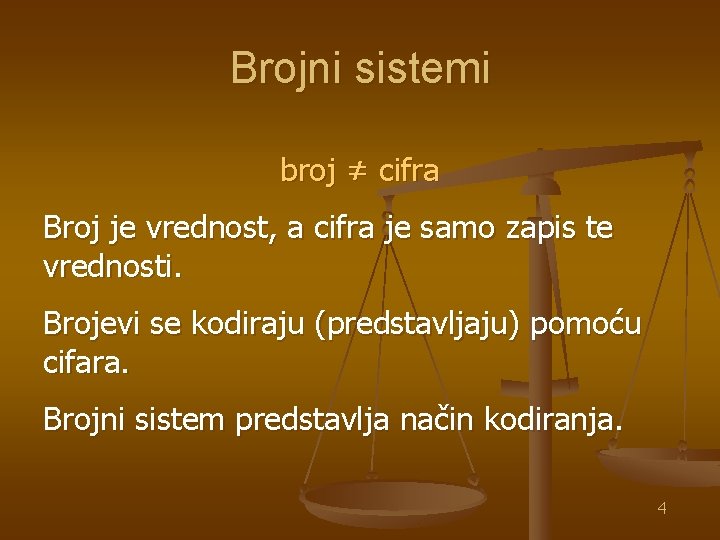 Brojni sistemi

broj $\neq$ cifra

Broj je vrednost, a cifra je samo zapis te vrednosti.

Brojevi se kodiraju (predstavljaju) pomoću cifara.

Brojni sistem predstavlja način kodiranja.

4